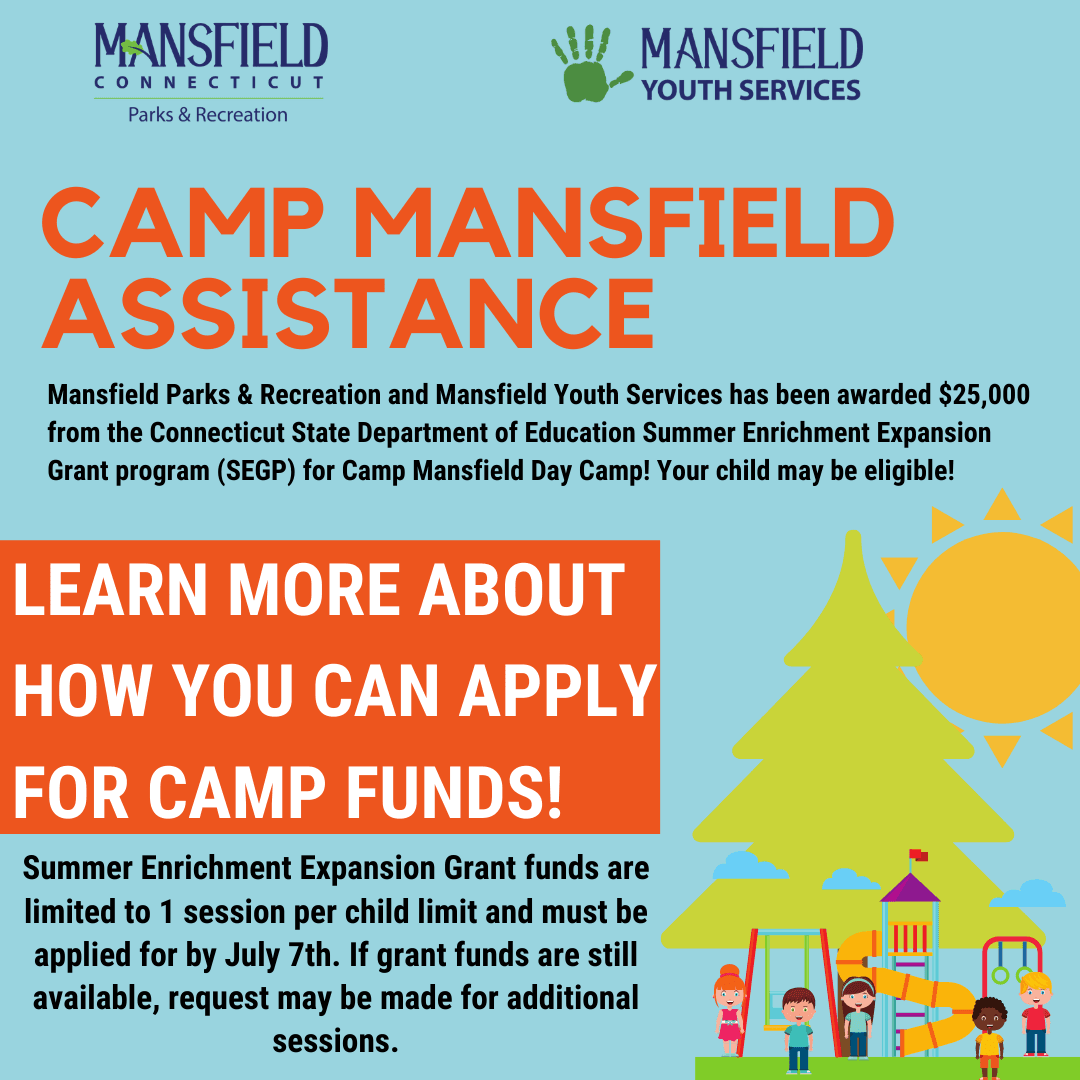 MANSFIELD
CONNECTICUT
Parks & Recreation

MANSFIELD
YOUTH SERVICES

CAMP MANSFIELD ASSISTANCE

Mansfield Parks & Recreation and Mansfield Youth Services has been awarded $25,000 from the Connecticut State Department of Education Summer Enrichment Expansion Grant program (SEGP) for Camp Mansfield Day Camp! Your child may be eligible!

LEARN MORE ABOUT HOW YOU CAN APPLY FOR CAMP FUNDS!

Summer Enrichment Expansion Grant funds are limited to 1 session per child limit and must be applied for by July 7th. If grant funds are still available, request may be made for additional sessions.